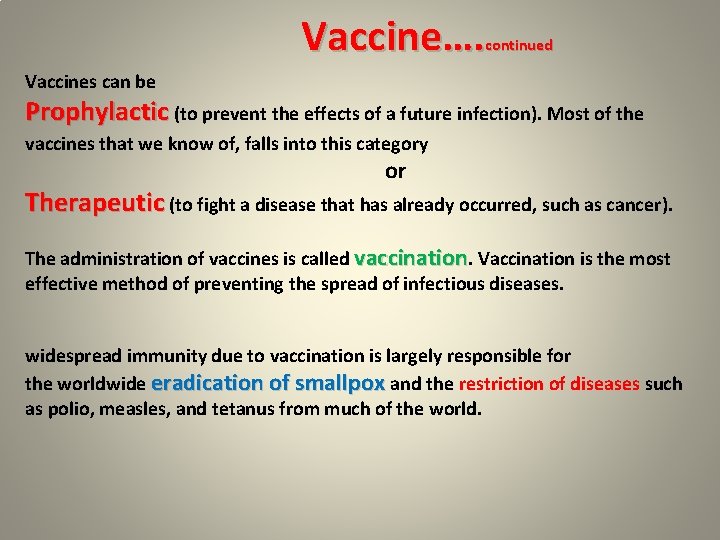 Vaccine….continued

Vaccines can be
Prophylactic (to prevent the effects of a future infection). Most of the vaccines that we know of, falls into this category

or

Therapeutic (to fight a disease that has already occurred, such as cancer).

The administration of vaccines is called vaccination. Vaccination is the most effective method of preventing the spread of infectious diseases.

widespread immunity due to vaccination is largely responsible for the worldwide eradication of smallpox and the restriction of diseases such as polio, measles, and tetanus from much of the world.